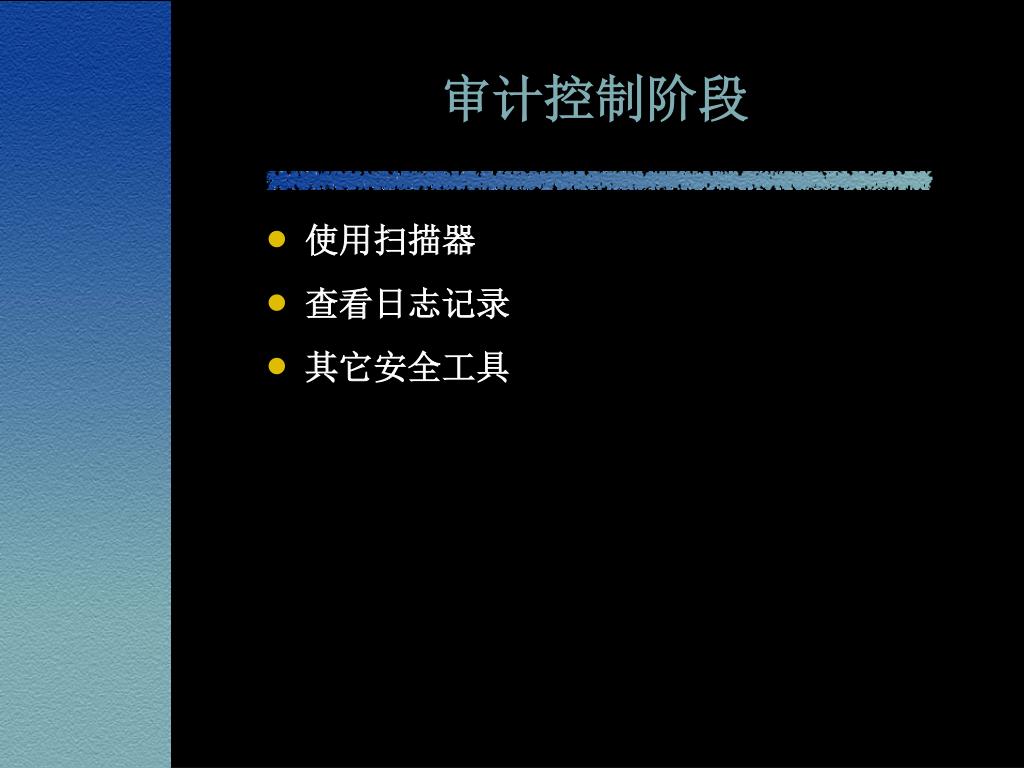 审计控制阶段

- 使用扫描器
- 查看日志记录
- 其它安全工具